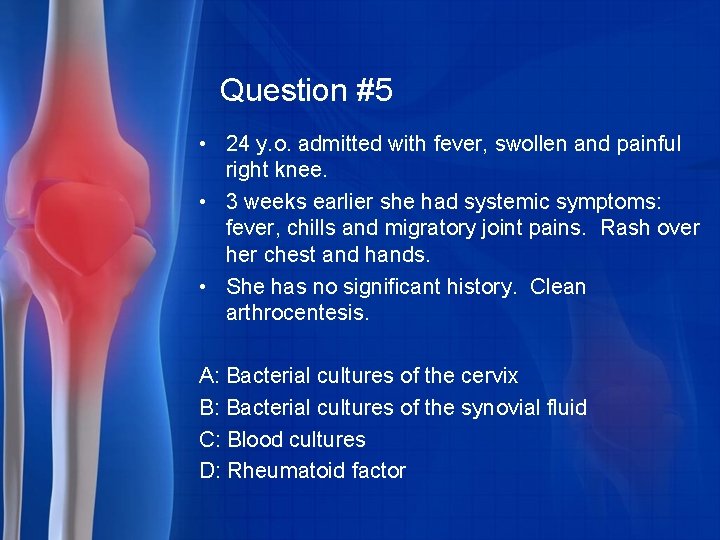 Question #5

• 24 y.o. admitted with fever, swollen and painful right knee.
• 3 weeks earlier she had systemic symptoms: fever, chills and migratory joint pains. Rash over her chest and hands.
• She has no significant history. Clean arthrocentesis.

A: Bacterial cultures of the cervix
B: Bacterial cultures of the synovial fluid
C: Blood cultures
D: Rheumatoid factor